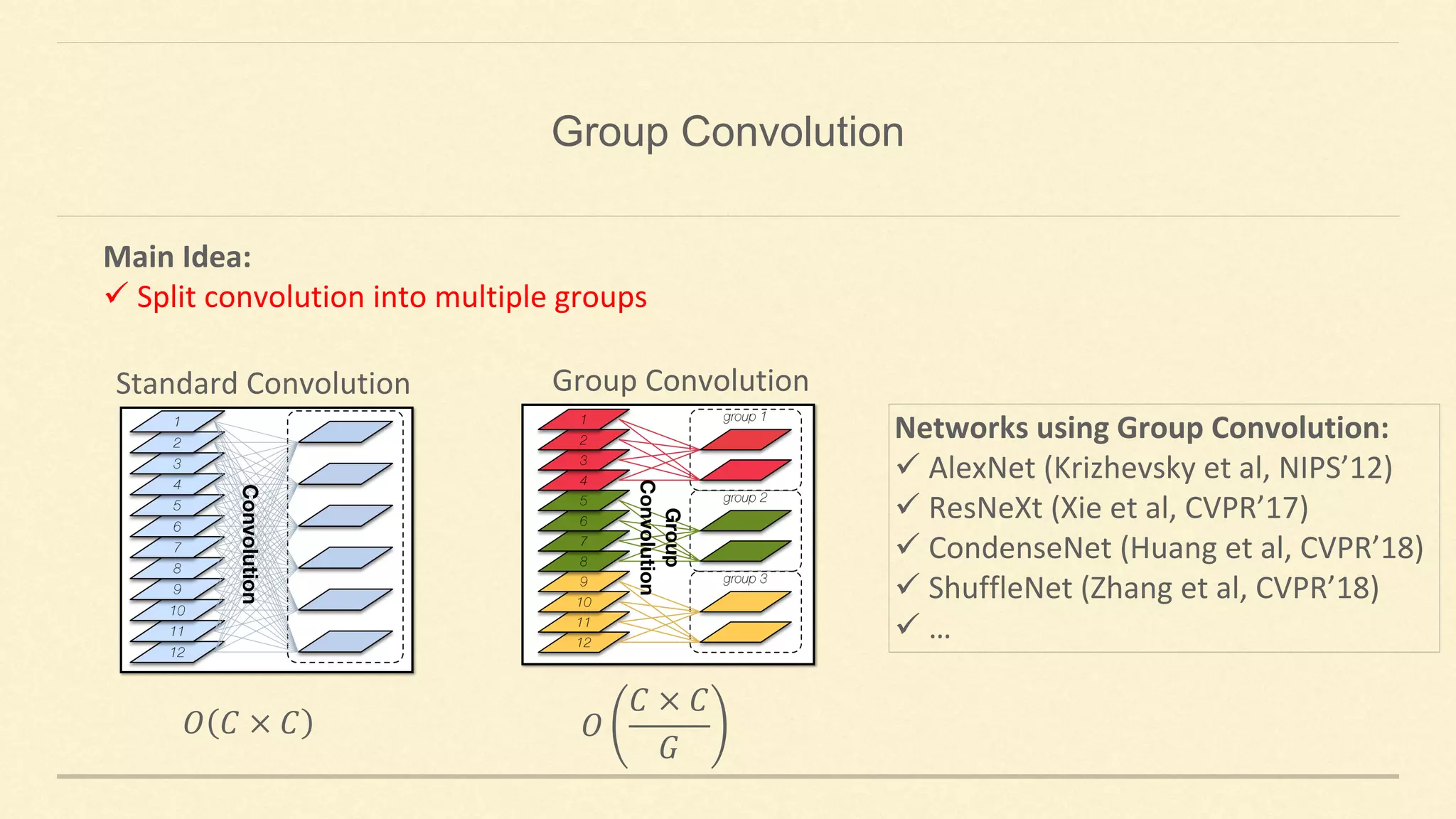 Group Convolution

Main Idea:
✓ Split convolution into multiple groups

Standard Convolution

1
2
3
4
5
6
7
8
9
10
11
12
Convolution

$O(C \times C)$

Group Convolution

1
2
3
4
5
6
7
8
9
10
11
12
Group Convolution
group 1
group 2
group 3

$O\left(\frac{C \times C}{G}\right)$

Networks using Group Convolution:
✓ AlexNet (Krizhevsky et al, NIPS'12)
✓ ResNeXt (Xie et al, CVPR'17)
✓ CondenseNet (Huang et al, CVPR'18)
✓ ShuffleNet (Zhang et al, CVPR'18)
✓ …